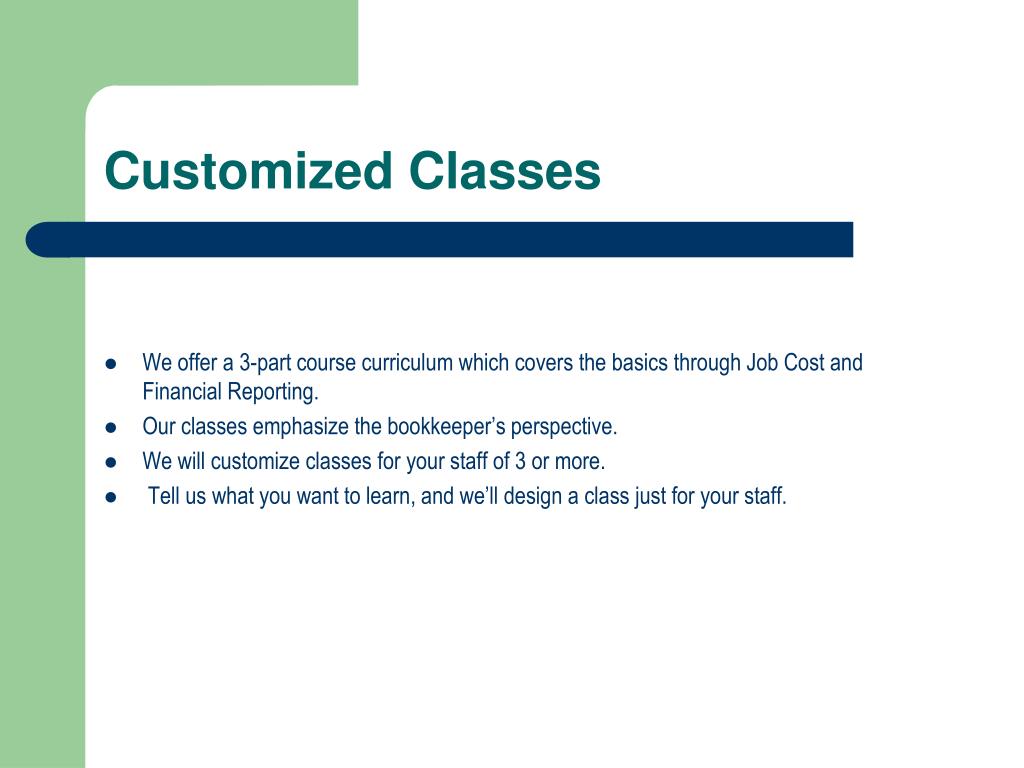 Customized Classes

- We offer a 3-part course curriculum which covers the basics through Job Cost and Financial Reporting.
- Our classes emphasize the bookkeeper’s perspective.
- We will customize classes for your staff of 3 or more.
- Tell us what you want to learn, and we’ll design a class just for your staff.